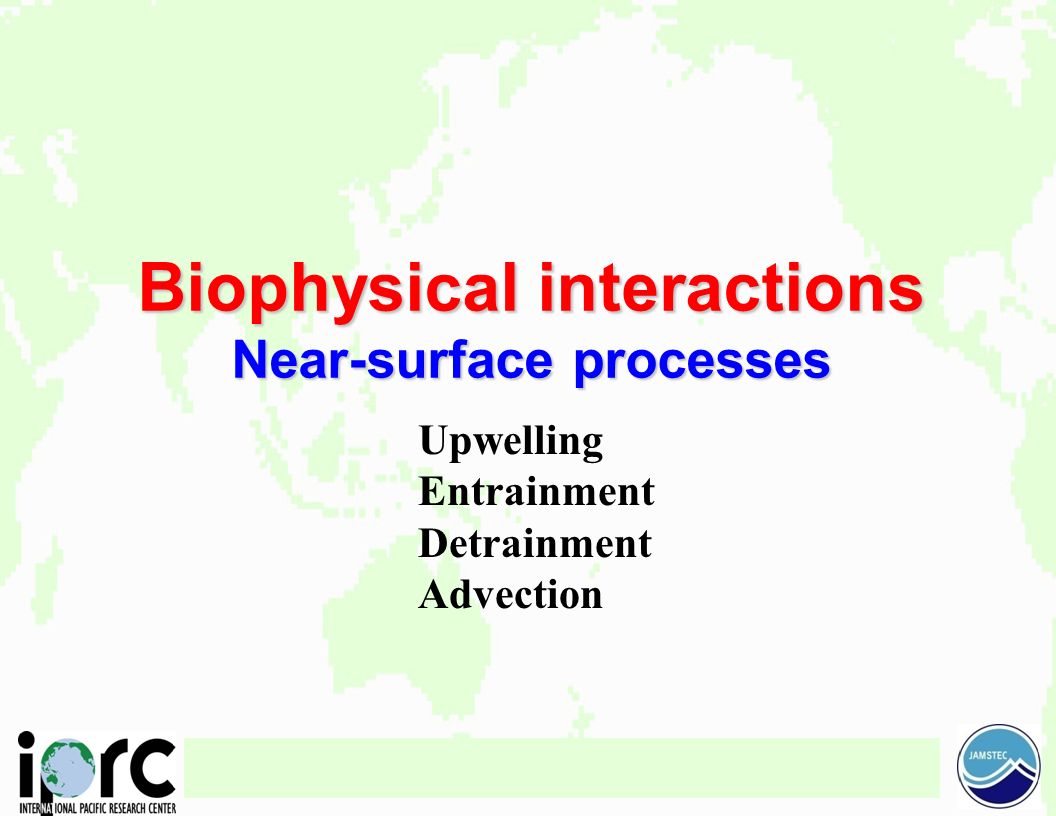 Biophysical interactions
Near-surface processes

Upwelling
Entrainment
Detrainment
Advection

iprc
INTERNATIONAL PACIFIC RESEARCH CENTER

JAMSTEC